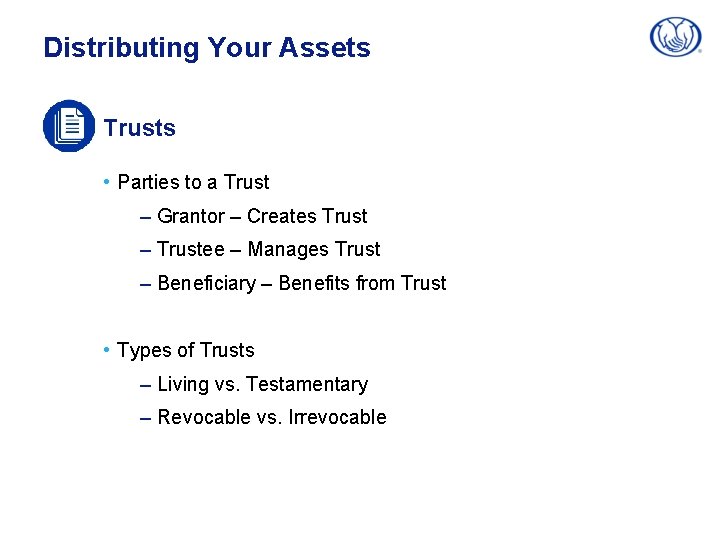 Distributing Your Assets

Trusts

• Parties to a Trust
– Grantor – Creates Trust
– Trustee – Manages Trust
– Beneficiary – Benefits from Trust

• Types of Trusts
– Living vs. Testamentary
– Revocable vs. Irrevocable